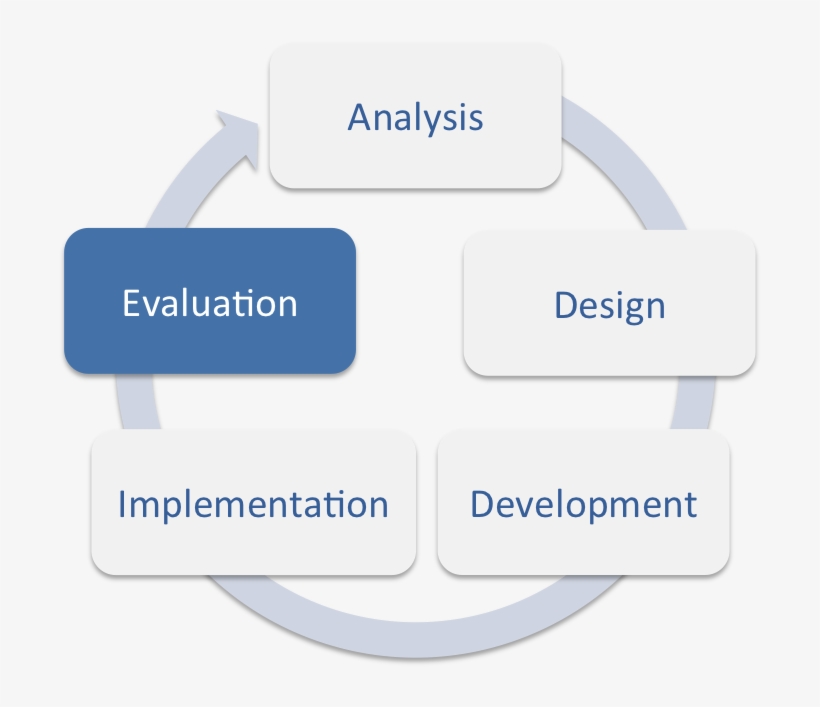 Analysis

Design

Development

Implementation

Evaluation